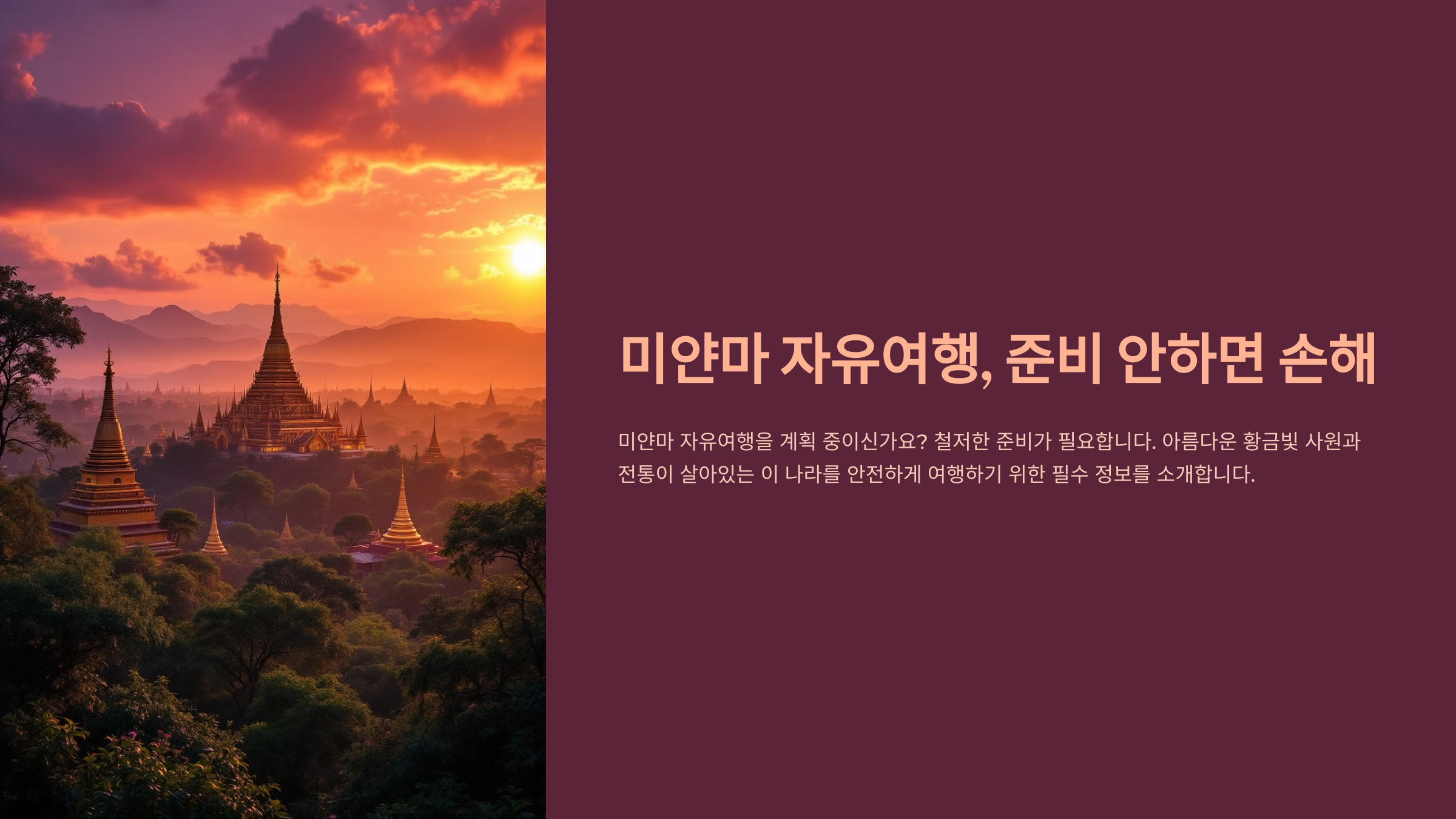 미얀마 자유여행, 준비 안하면 손해

미얀마 자유여행을 계획 중이신가요? 철저한 준비가 필요합니다. 아름다운 황금빛 사원과 전통이 살아있는 이 나라를 안전하게 여행하기 위한 필수 정보를 소개합니다.